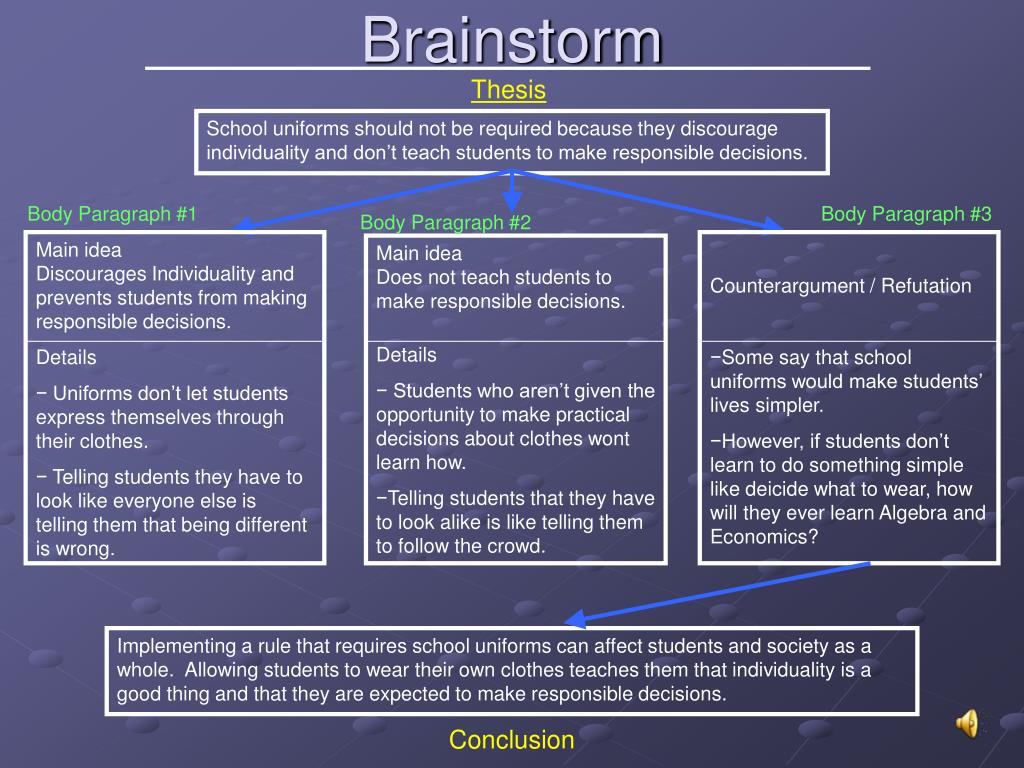 Brainstorm

Thesis

School uniforms should not be required because they discourage individuality and don’t teach students to make responsible decisions.

Body Paragraph #1

Main idea
Discourages Individuality and prevents students from making responsible decisions.

Details

− Uniforms don’t let students express themselves through their clothes.

− Telling students they have to look like everyone else is telling them that being different is wrong.

Body Paragraph #2

Main idea
Does not teach students to make responsible decisions.

Details

− Students who aren’t given the opportunity to make practical decisions about clothes wont learn how.

−Telling students that they have to look alike is like telling them to follow the crowd.

Body Paragraph #3

Counterargument / Refutation

−Some say that school uniforms would make students’ lives simpler.

−However, if students don’t learn to do something simple like deicide what to wear, how will they ever learn Algebra and Economics?

Implementing a rule that requires school uniforms can affect students and society as a whole. Allowing students to wear their own clothes teaches them that individuality is a good thing and that they are expected to make responsible decisions.

Conclusion